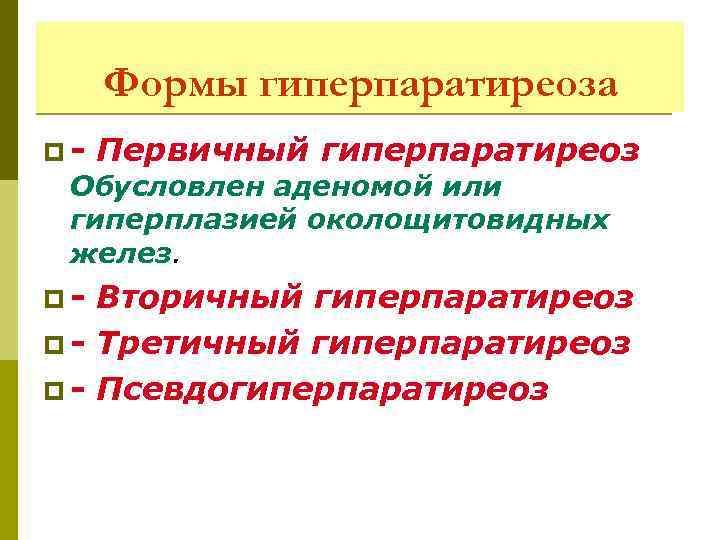 Формы гиперпаратиреоза

- Первичный гиперпаратиреоз
Обусловлен аденомой или гиперплазией околощитовидных желез.

- Вторичный гиперпаратиреоз

- Третичный гиперпаратиреоз

- Псевдогиперпаратиреоз